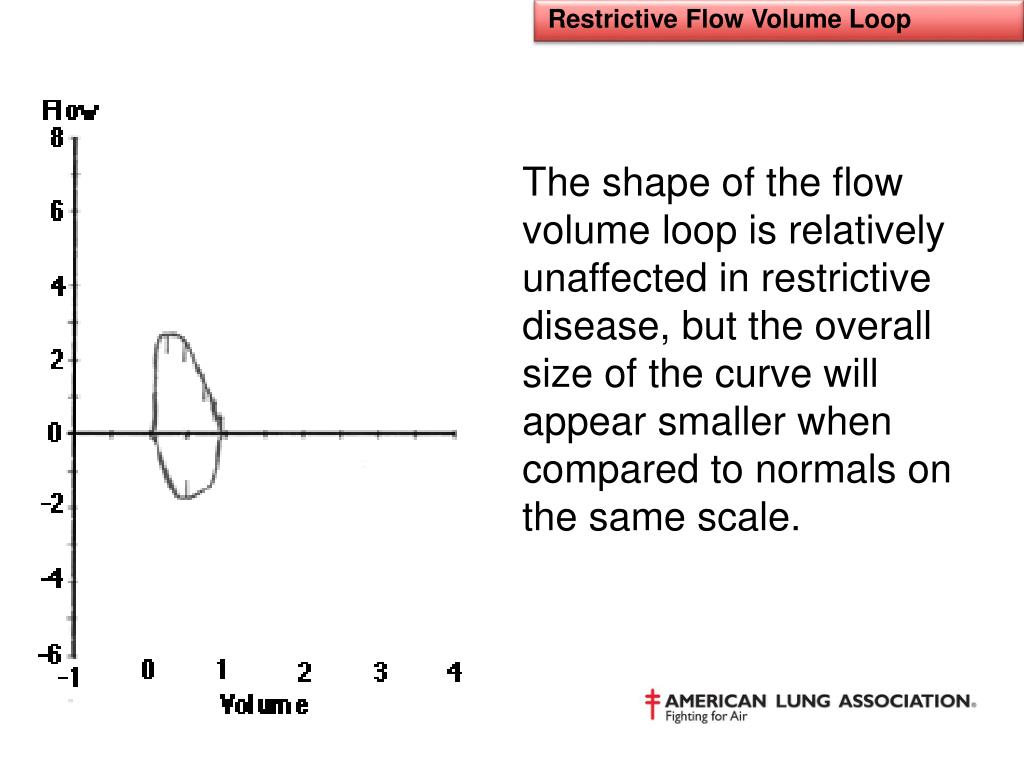 Restrictive Flow Volume Loop

Flow
8
6
4
2
0
-2
-4
-6
-1
0
1
2
3
4
Volume

The shape of the flow volume loop is relatively unaffected in restrictive disease, but the overall size of the curve will appear smaller when compared to normals on the same scale.

AMERICAN LUNG ASSOCIATION®
Fighting for Air